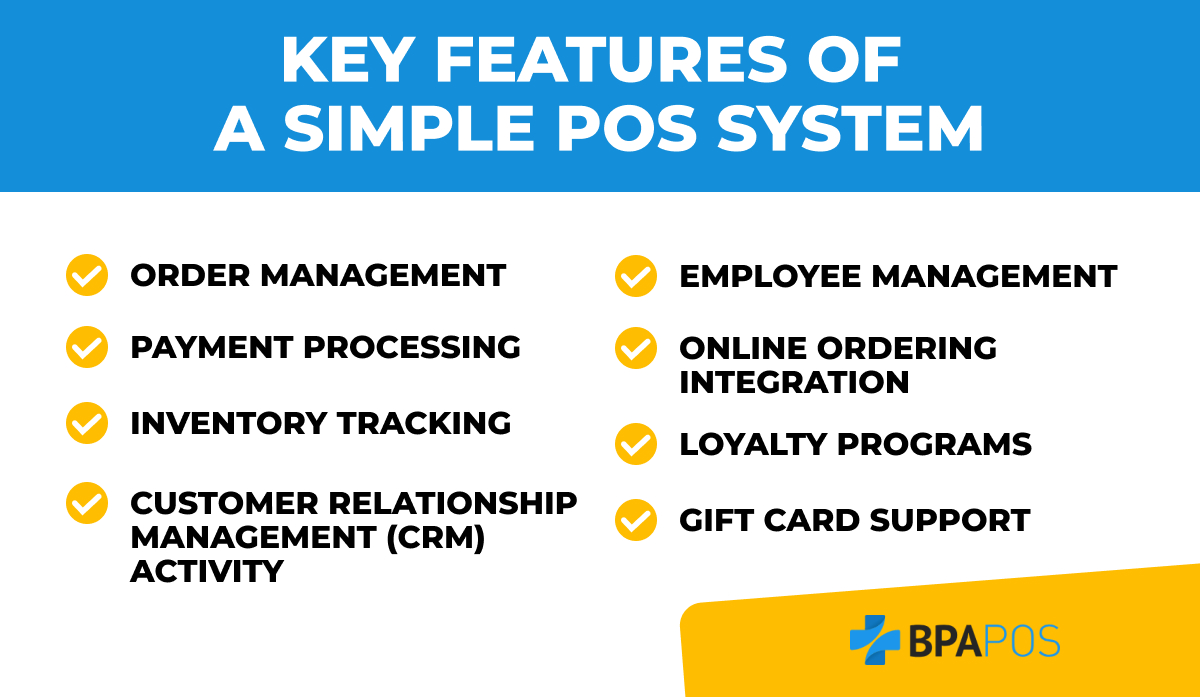 KEY FEATURES OF A SIMPLE POS SYSTEM

ORDER MANAGEMENT

PAYMENT PROCESSING

INVENTORY TRACKING

CUSTOMER RELATIONSHIP MANAGEMENT (CRM) ACTIVITY

EMPLOYEE MANAGEMENT

ONLINE ORDERING INTEGRATION

LOYALTY PROGRAMS

GIFT CARD SUPPORT

BPAPOS